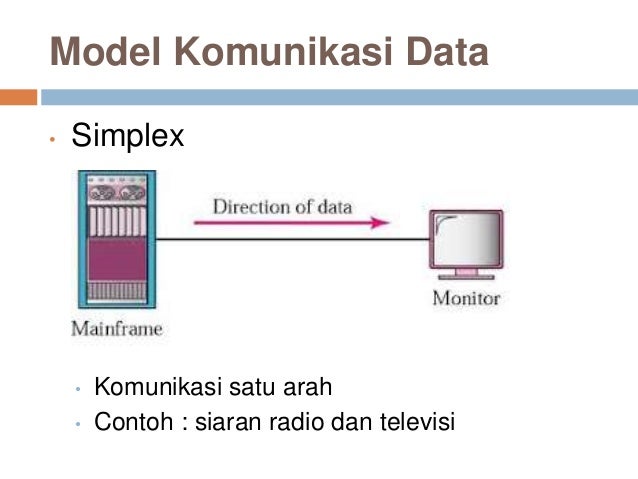 Model Komunikasi Data

• Simplex

Direction of data

Mainframe

Monitor

• Komunikasi satu arah
• Contoh : siaran radio dan televisi